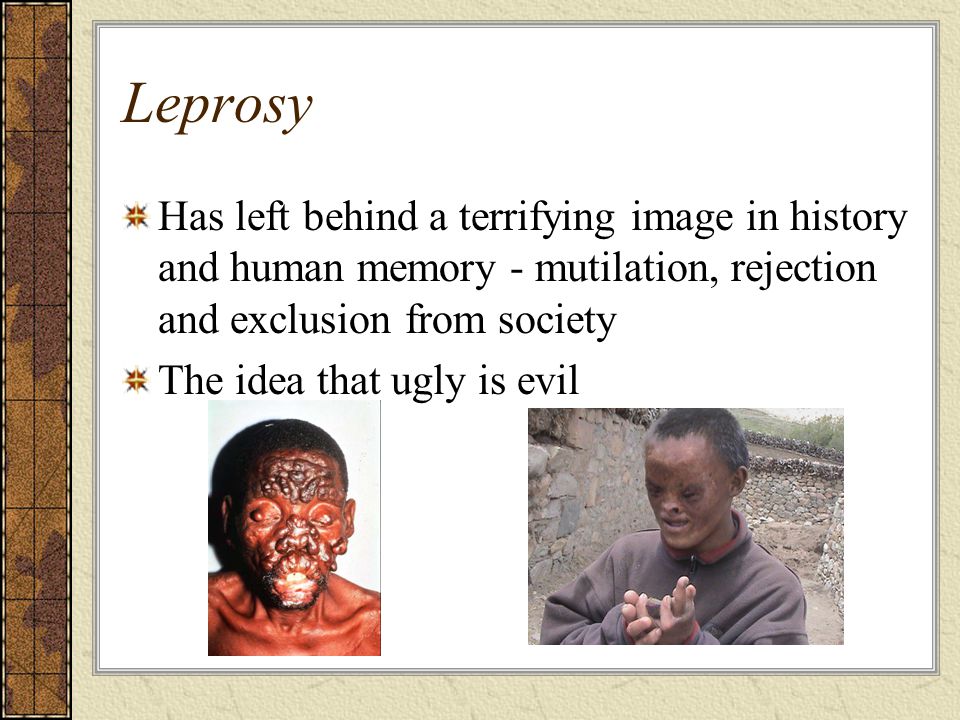 Leprosy

Has left behind a terrifying image in history and human memory - mutilation, rejection and exclusion from society

The idea that ugly is evil